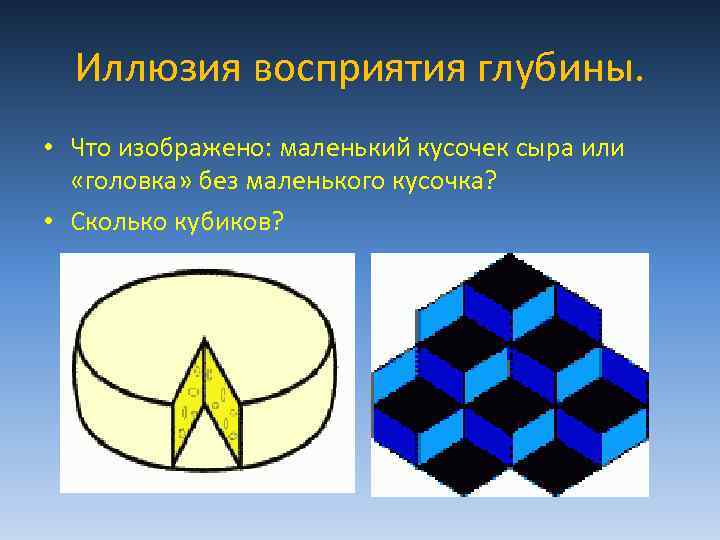 Иллюзия восприятия глубины.

• Что изображено: маленький кусочек сыра или «головка» без маленького кусочка?

• Сколько кубиков?